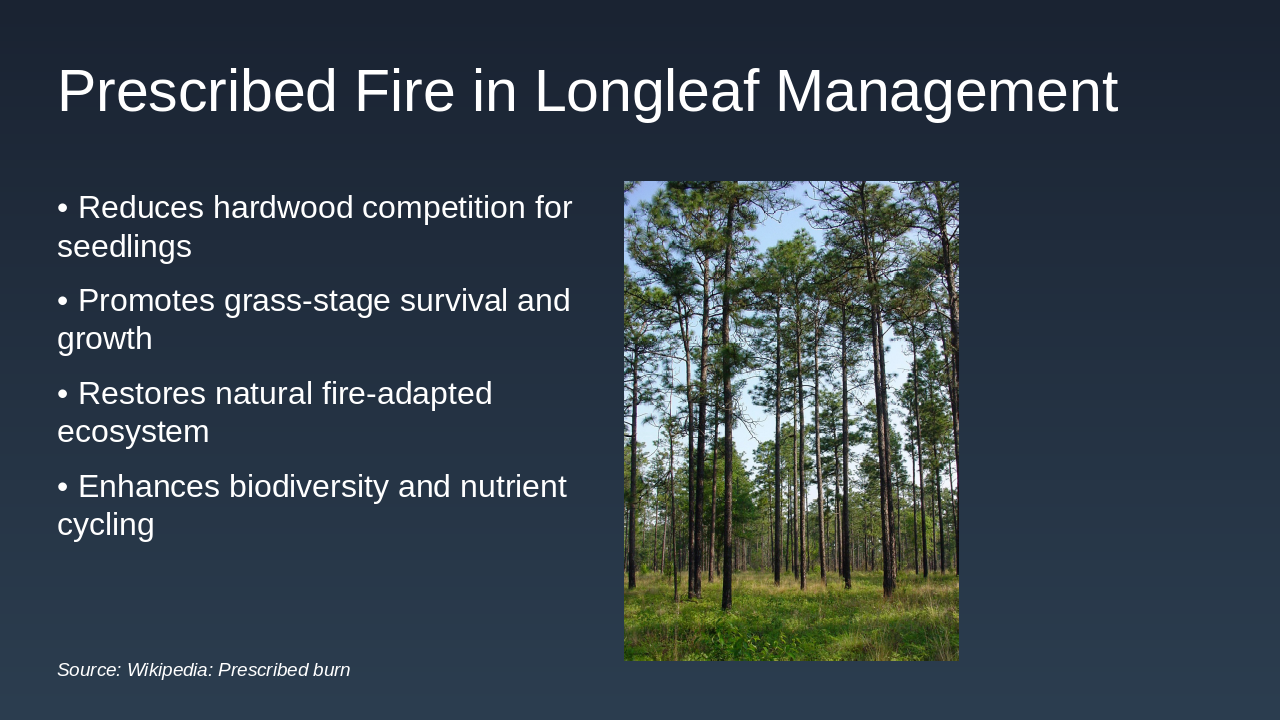 Prescribed Fire in Longleaf Management

• Reduces hardwood competition for seedlings

• Promotes grass-stage survival and growth

• Restores natural fire-adapted ecosystem

• Enhances biodiversity and nutrient cycling

Source: Wikipedia: Prescribed burn